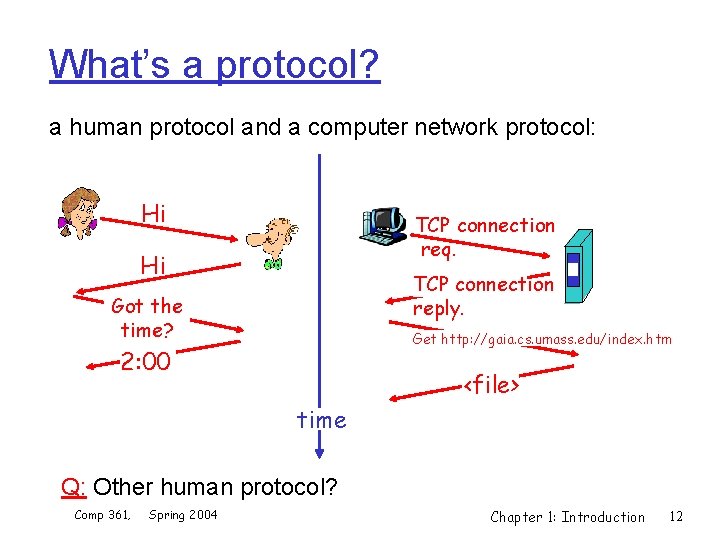 What's a protocol?

a human protocol and a computer network protocol:

Hi

Hi

Got the time?

2:00

TCP connection req.

TCP connection reply.

Get http://gaia.cs.umass.edu/index.htm

<file>

time

Q: Other human protocol?

Comp 361, Spring 2004

Chapter 1: Introduction 12